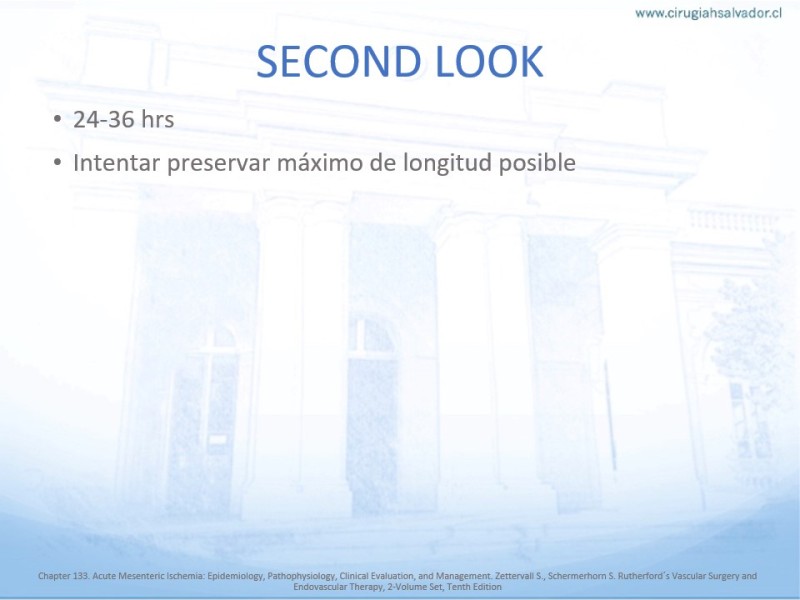 www.cirugiahsalvador.cl

SECOND LOOK

• 24-36 hrs
• Intentar preservar máximo de longitud posible

Chapter 133. Acute Mesenteric Ischemia: Epidemiology, Pathophysiology, Clinical Evaluation, and Management. Zettervall S., Schermerhorn S. Rutherford´s Vascular Surgery and Endovascular Therapy, 2-Volume Set, Tenth Edition